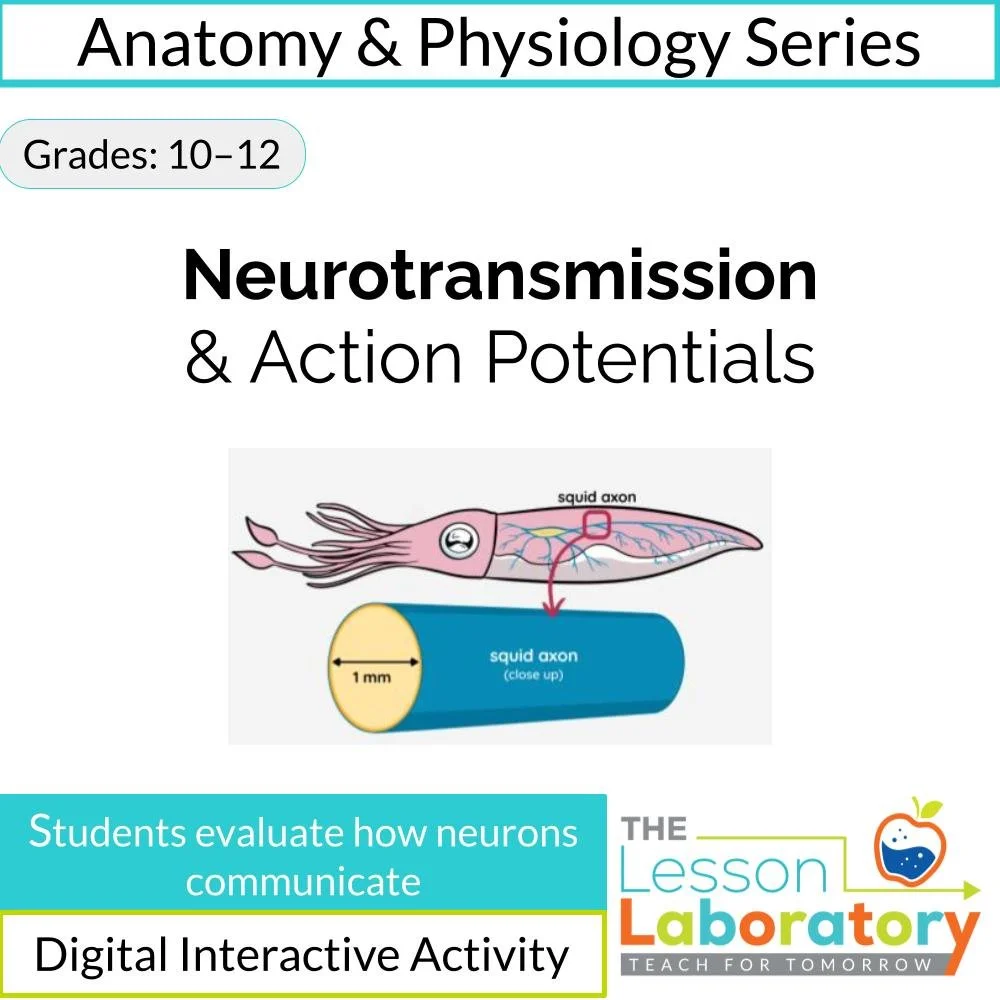 Anatomy & Physiology Series

Grades: 10–12

Neurotransmission
& Action Potentials

squid axon

1 mm

squid axon
(close up)

Students evaluate how neurons communicate

Digital Interactive Activity

THE
Lesson
Laboratory
TEACH FOR TOMORROW